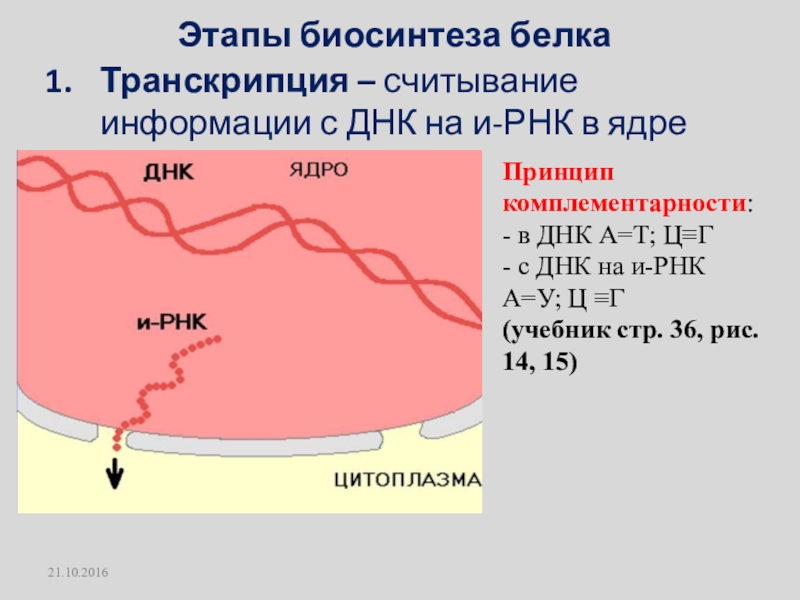 Этапы биосинтеза белка

1. Транскрипция – считывание информации с ДНК на и-РНК в ядре

ДНК

ЯДРО

и-РНК

ЦИТОПЛАЗМА

Принцип комплементарности:
- в ДНК А=Т; Ц≡Г
- с ДНК на и-РНК А=У; Ц ≡Г
(учебник стр. 36, рис. 14, 15)

21.10.2016